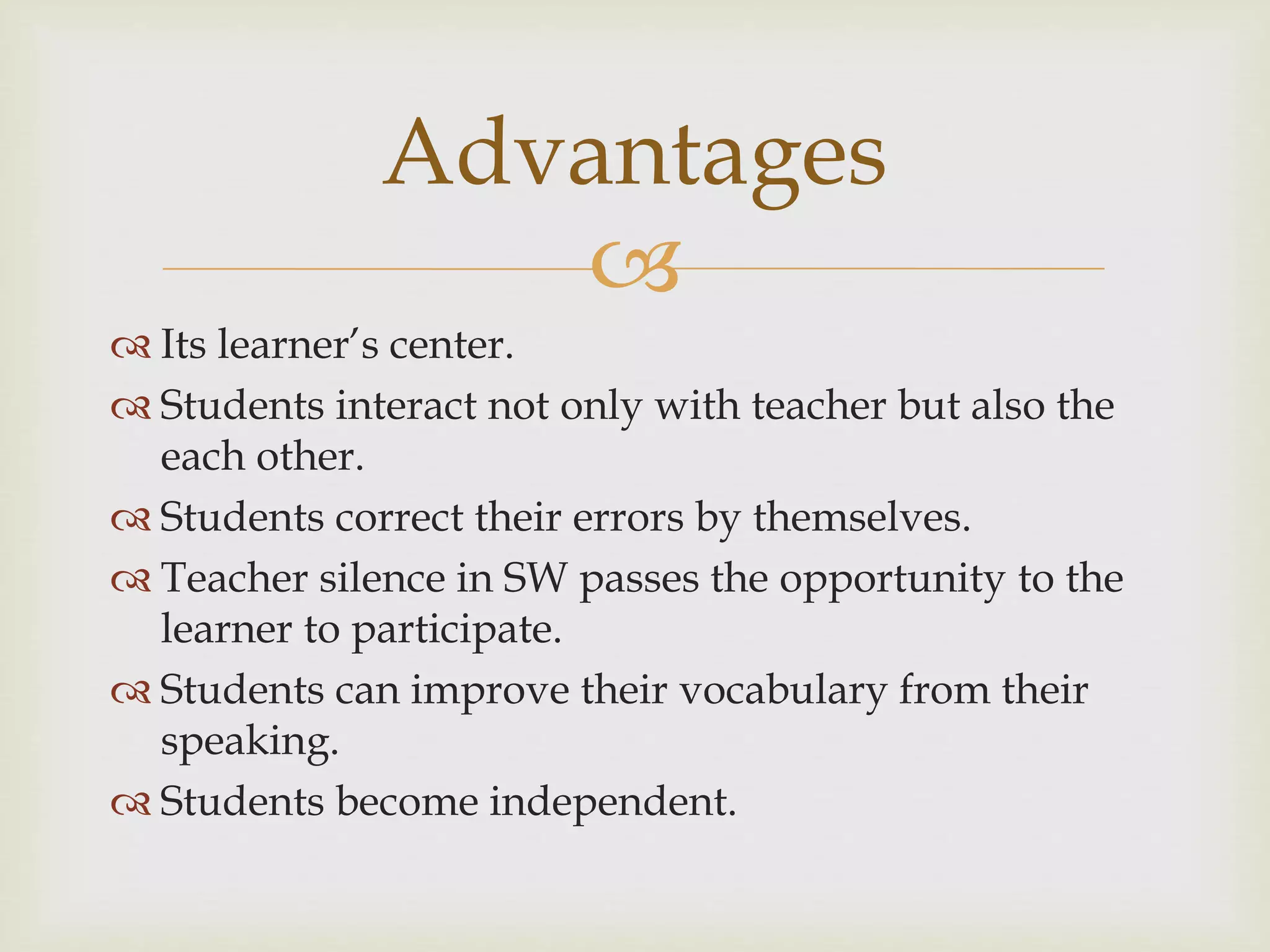 Advantages

Its learner's center.
Students interact not only with teacher but also the each other.
Students correct their errors by themselves.
Teacher silence in SW passes the opportunity to the learner to participate.
Students can improve their vocabulary from their speaking.
Students become independent.